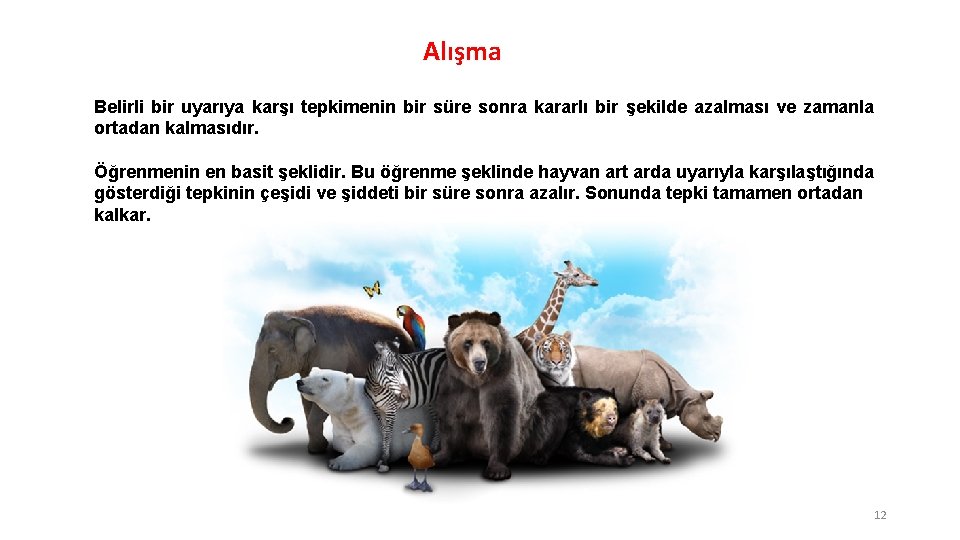 Alışma

Belirli bir uyarıya karşı tepkimenin bir süre sonra kararlı bir şekilde azalması ve zamanla ortadan kalmasıdır.

Öğrenmenin en basit şeklidir. Bu öğrenme şeklinde hayvan art arda uyarıyla karşılaştığında gösterdiği tepkinin çeşidi ve şiddeti bir süre sonra azalır. Sonunda tepki tamamen ortadan kalkar.

12